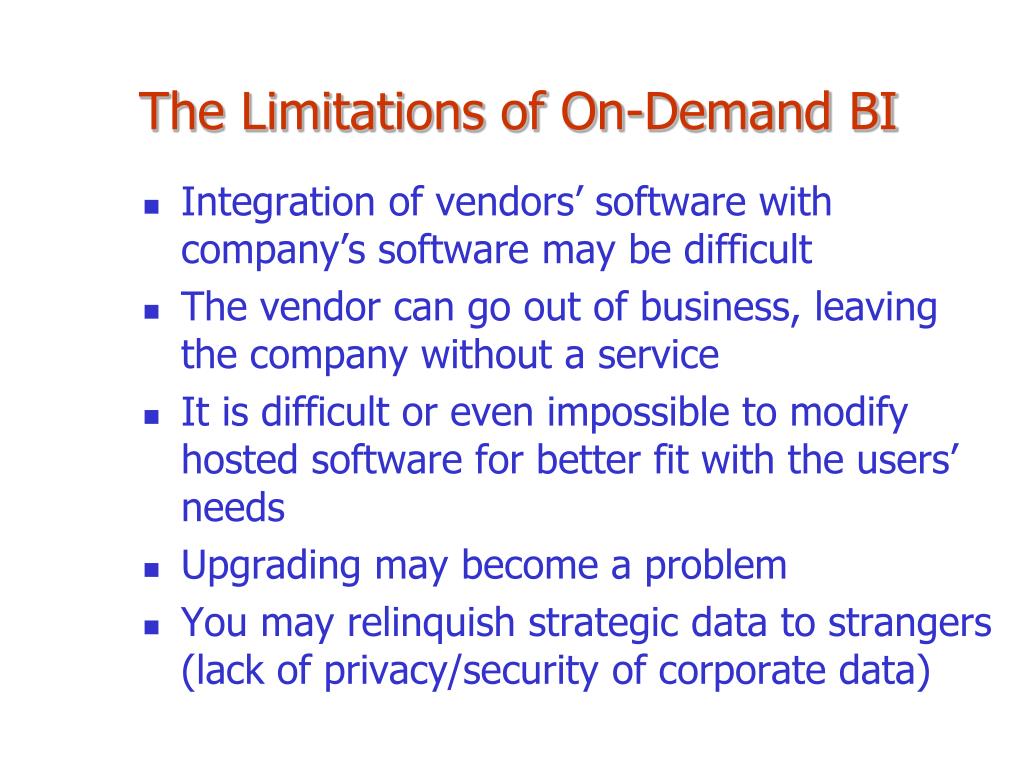 The Limitations of On-Demand BI

- Integration of vendors’ software with company’s software may be difficult
- The vendor can go out of business, leaving the company without a service
- It is difficult or even impossible to modify hosted software for better fit with the users’ needs
- Upgrading may become a problem
- You may relinquish strategic data to strangers (lack of privacy/security of corporate data)